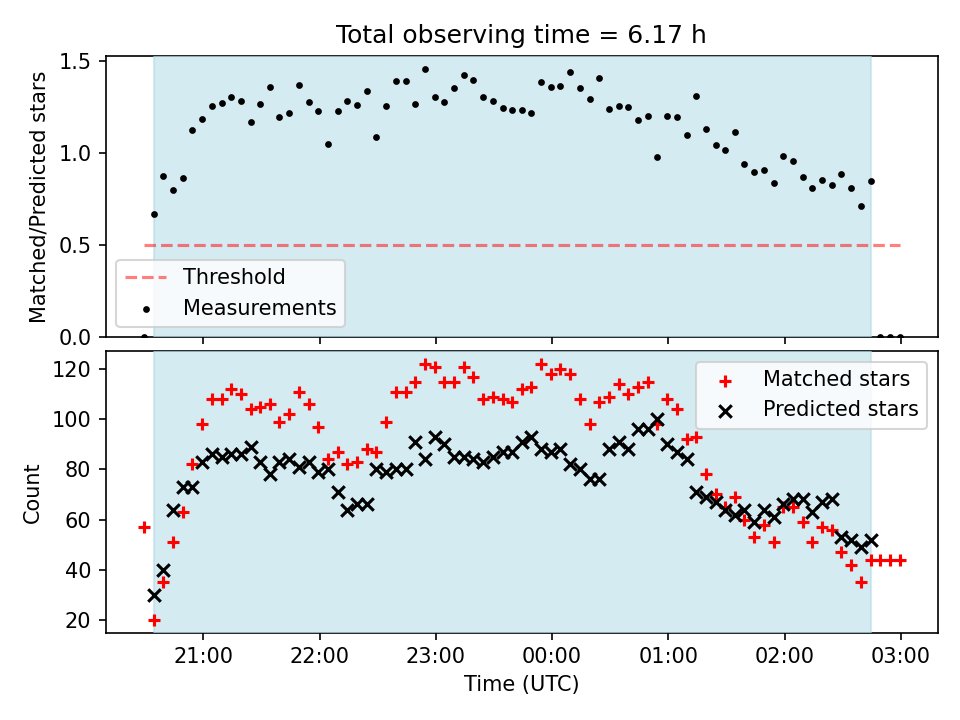 Total observing time = 6.17 h

Matched/Predicted stars

1.5
1.0
0.5
0.0

Threshold
Measurements

Count

120
100
80
60
40
20

Matched stars
Predicted stars

21:00
22:00
23:00
00:00
01:00
02:00
03:00

Time (UTC)